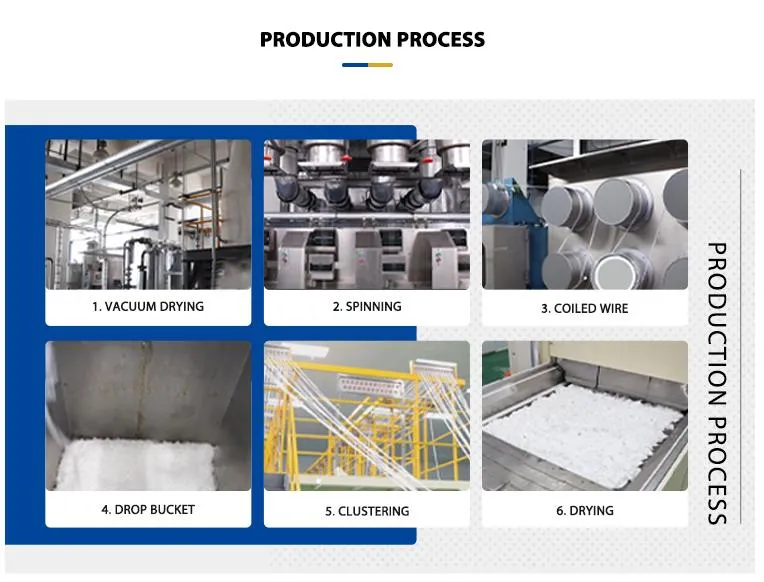 PRODUCTION PROCESS

1. VACUUM DRYING

2. SPINNING

3. COILED WIRE

4. DROP BUCKET

5. CLUSTERING

6. DRYING

PRODUCTION PROCESS